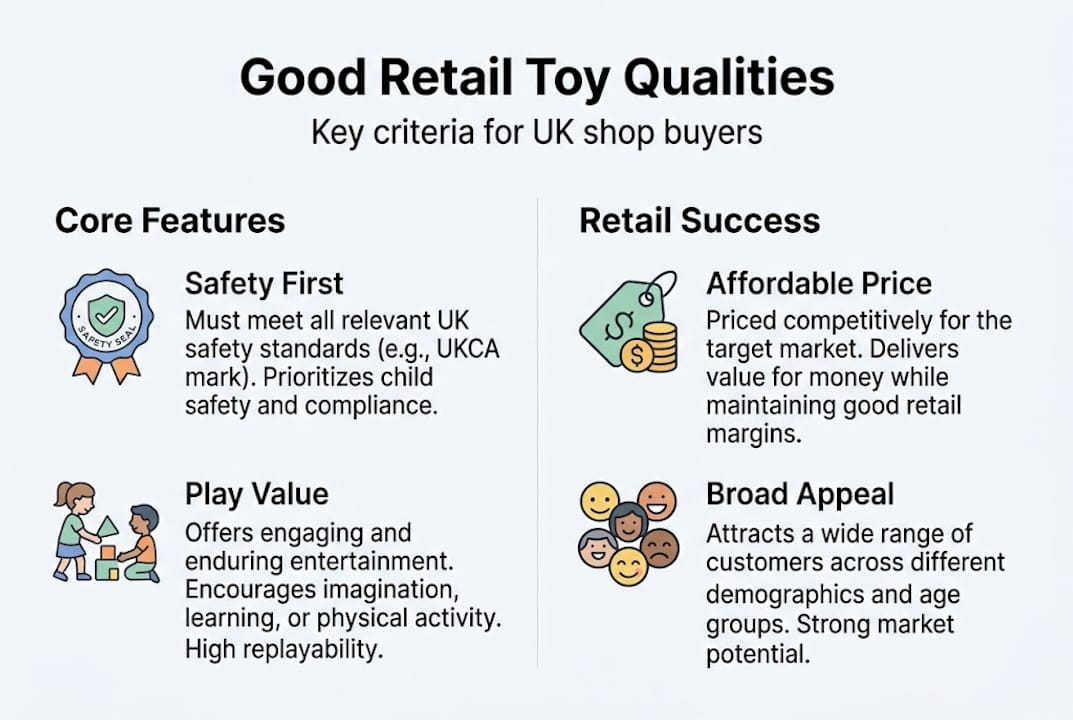 Good Retail Toy Qualities

Key criteria for UK shop buyers

Core Features

SAFETY SEAL

Safety First

Must meet all relevant UK safety standards (e.g., UKCA mark). Prioritizes child safety and compliance.

Play Value

Offers engaging and enduring entertainment. Encourages imagination, learning, or physical activity. High replayability.

Retail Success

$

$

Affordable Price

Priced competitively for the target market. Delivers value for money while maintaining good retail margins.

Broad Appeal

Attracts a wide range of customers across different demographics and age groups. Strong market potential.